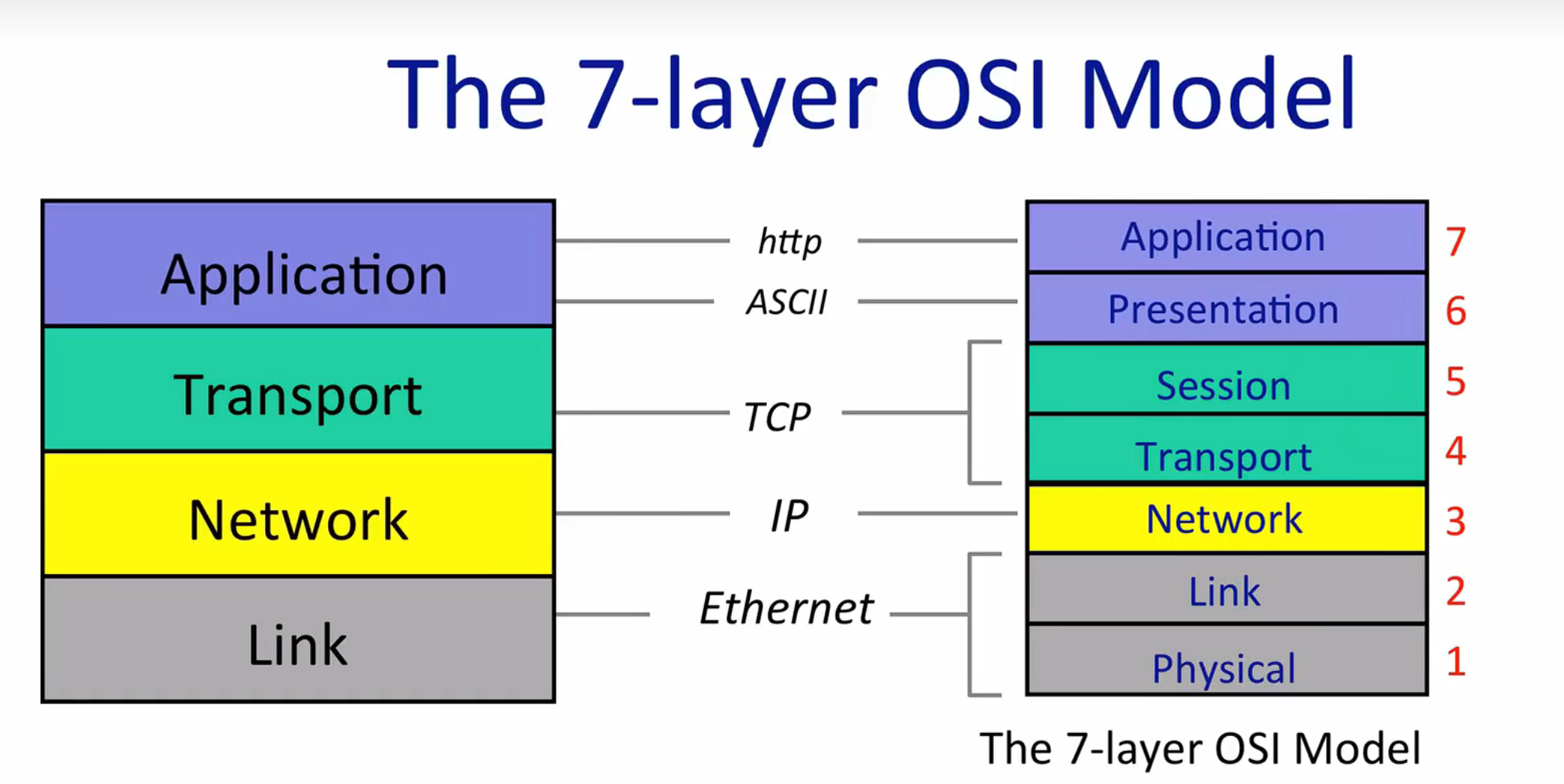 The 7-layer OSI Model

Application
Transport
Network
Link

http
ASCII
TCP
IP
Ethernet

Application 7
Presentation 6
Session 5
Transport 4
Network 3
Link 2
Physical 1

The 7-layer OSI Model